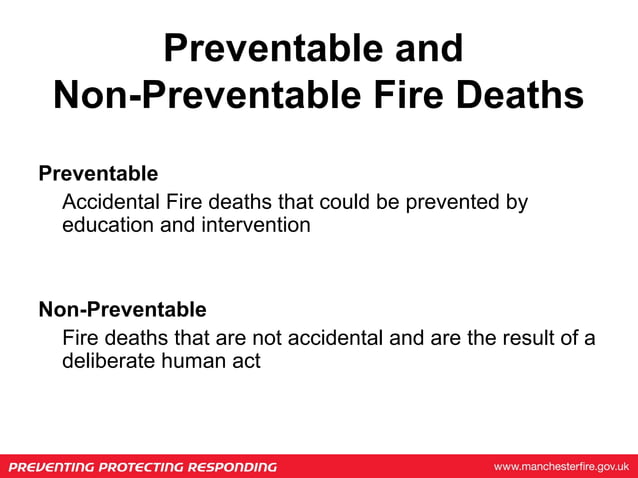 Preventable and Non-Preventable Fire Deaths

Preventable

Accidental Fire deaths that could be prevented by education and intervention

Non-Preventable

Fire deaths that are not accidental and are the result of a deliberate human act

PREVENTING PROTECTING RESPONDING

www.manchesterfire.gov.uk